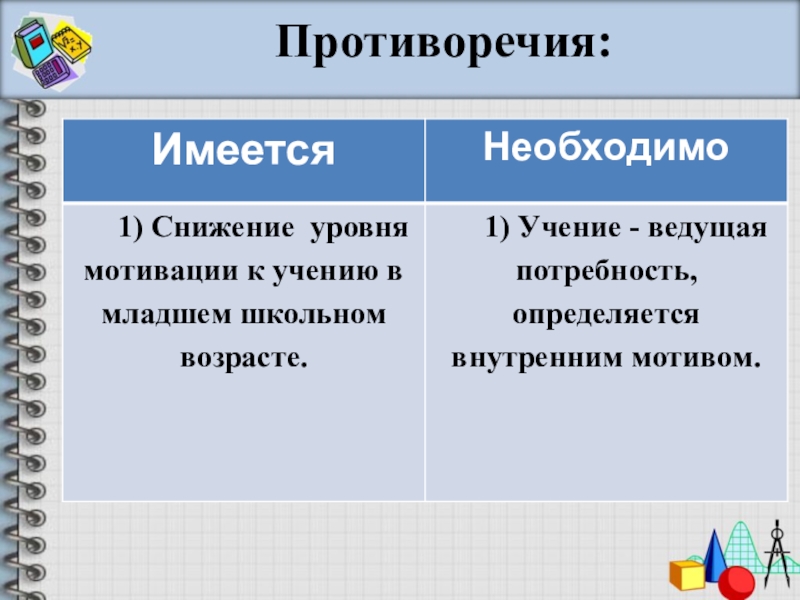 Противоречия:

| Имеется | Необходимо |
|---|---|
| 1) Снижение уровня мотивации к учению в младшем школьном возрасте. | 1) Учение - ведущая потребность, определяется внутренним мотивом. |